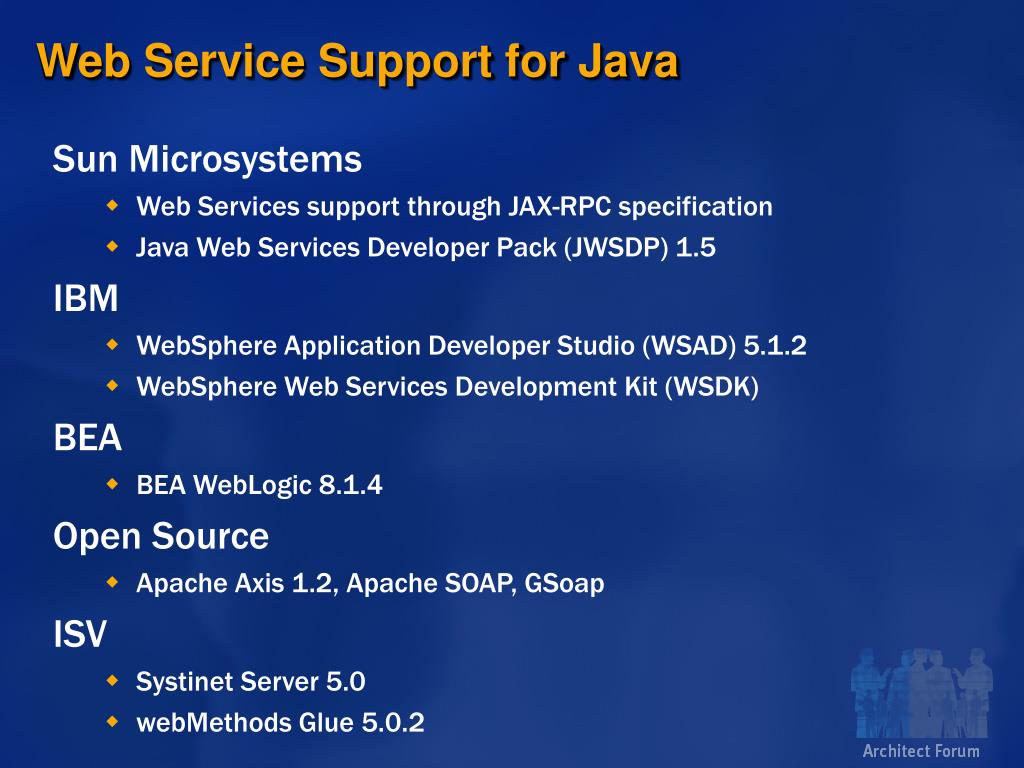 Web Service Support for Java

Sun Microsystems

Web Services support through JAX-RPC specification

Java Web Services Developer Pack (JWSDP) 1.5

IBM

WebSphere Application Developer Studio (WSAD) 5.1.2

WebSphere Web Services Development Kit (WSDK)

BEA

BEA WebLogic 8.1.4

Open Source

Apache Axis 1.2, Apache SOAP, GSoap

ISV

Systinet Server 5.0

webMethods Glue 5.0.2

Architect Forum